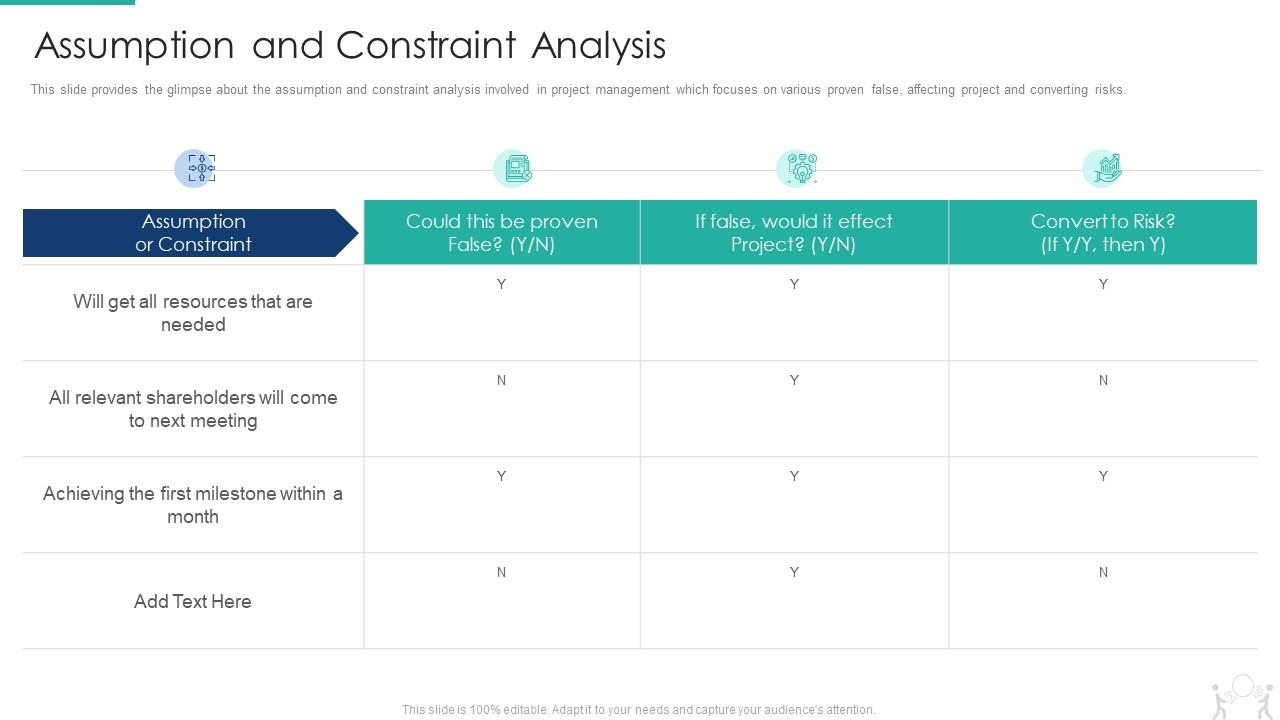 Assumption and Constraint Analysis

This slide provides the glimpse about the assumption and constraint analysis involved in project management which focuses on various proven false, affecting project and converting risks.

| Assumption or Constraint | Could this be proven False? (Y/N) | If false, would it effect Project? (Y/N) | Convert to Risk? (If Y/Y, then Y) |
|---|---|---|---|
| Will get all resources that are needed | Y | Y | Y |
| All relevant shareholders will come to next meeting | N | Y | N |
| Achieving the first milestone within a month | Y | Y | Y |
| Add Text Here | N | Y | N |

This slide is 100% editable. Adapt it to your needs and capture your audience's attention.